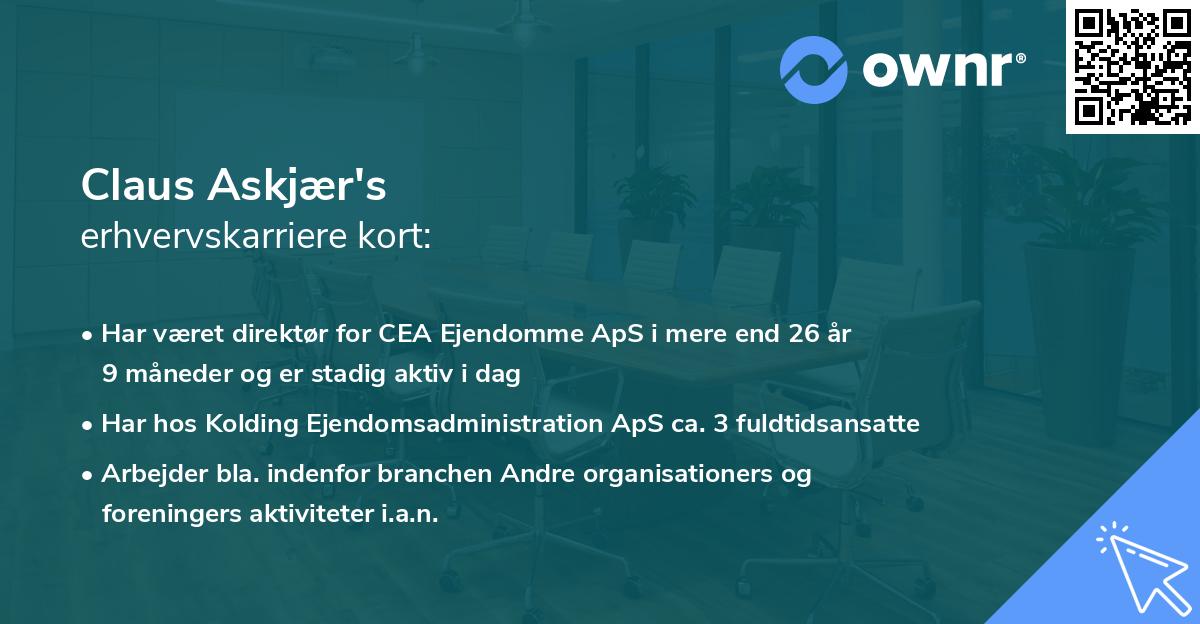 ownr®

Claus Askjær's
erhvervskarriere kort:

• Har været direktør for CEA Ejendomme ApS i mere end 26 år 9 måneder og er stadig aktiv i dag

• Har hos Kolding Ejendomsadministration ApS ca. 3 fuldtidsansatte

• Arbejder bla. indenfor branchen Andre organisationers og foreningers aktiviteter i.a.n.